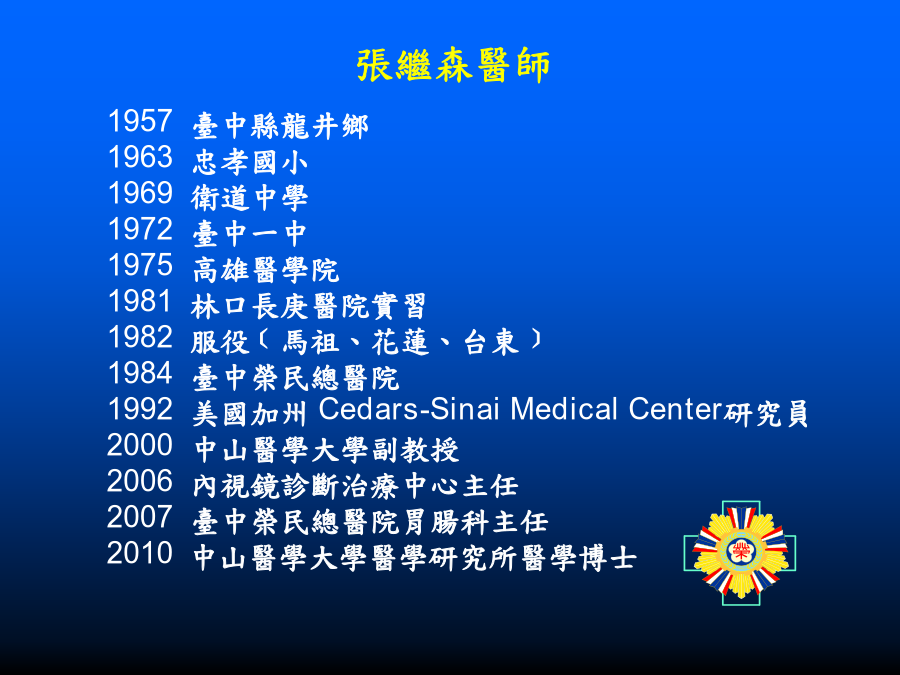 張繼森醫師

1957 臺中縣龍井鄉
1963 忠孝國小
1969 衛道中學
1972 臺中一中
1975 高雄醫學院
1981 林口長庚醫院實習
1982 服役﹝馬祖、花蓮、台東﹞
1984 臺中榮民總醫院
1992 美國加州 Cedars-Sinai Medical Center研究員
2000 中山醫學大學副教授
2006 內視鏡診斷治療中心主任
2007 臺中榮民總醫院胃腸科主任
2010 中山醫學大學醫學研究所醫學博士

榮